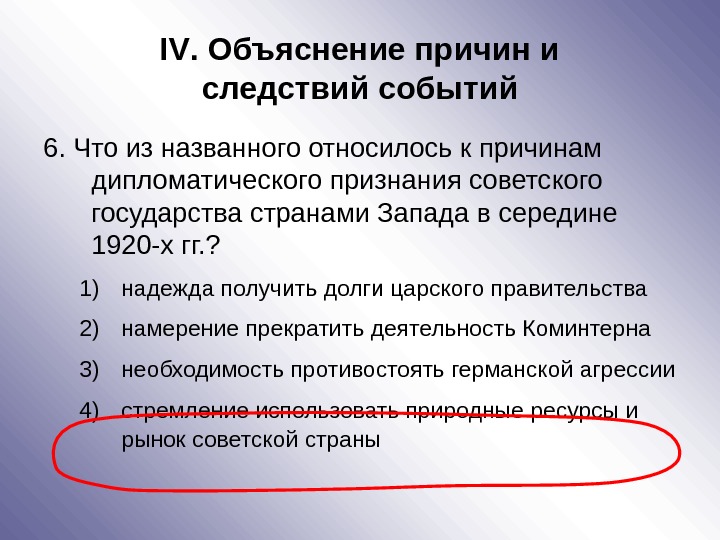 IV. Объяснение причин и следствий событий

6. Что из названного относилось к причинам дипломатического признания советского государства странами Запада в середине 1920-х гг.?

1) надежда получить долги царского правительства
2) намерение прекратить деятельность Коминтерна
3) необходимость противостоять германской агрессии
4) стремление использовать природные ресурсы и рынок советской страны